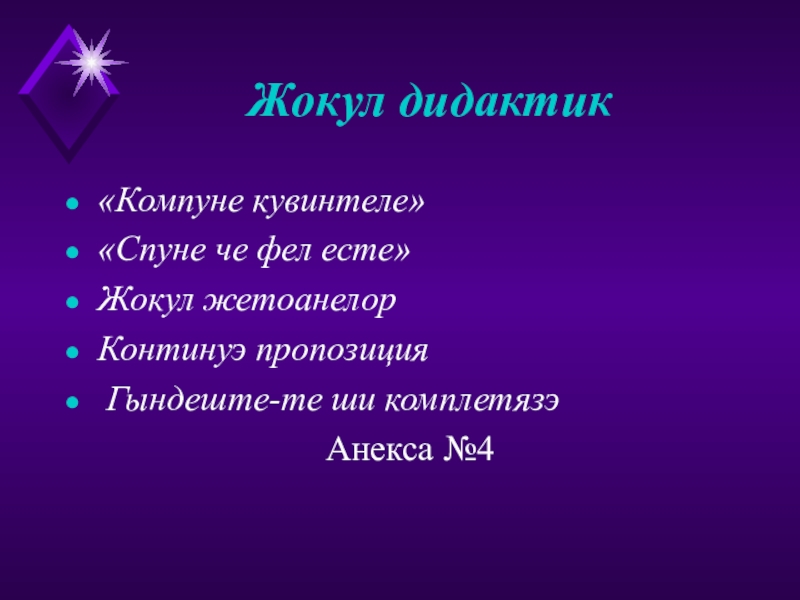 Жокул дидактик

- «Компуне кувинтеле»
- «Спуне че фел есте»
- Жокул жетоанелор
- Континуэ пропозиция
- Гындеште-те ши комплетязэ

Анекса №4